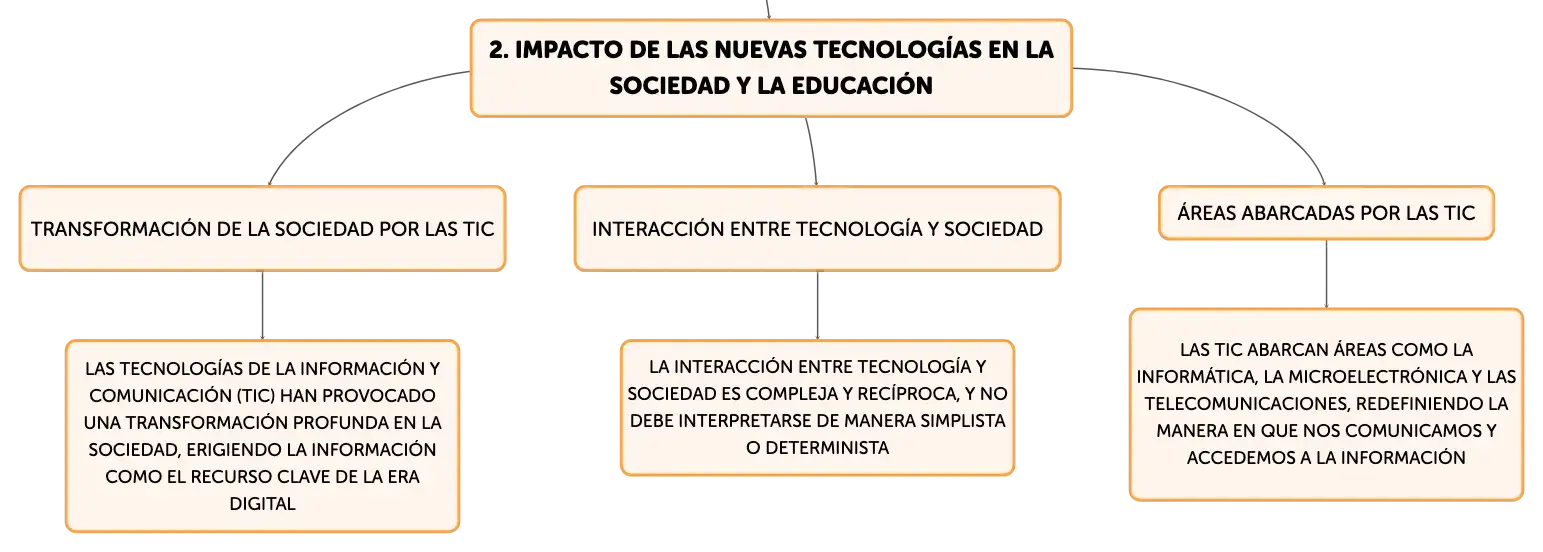 2. IMPACTO DE LAS NUEVAS TECNOLOGÍAS EN LA SOCIEDAD Y LA EDUCACIÓN

TRANSFORMACIÓN DE LA SOCIEDAD POR LAS TIC

LAS TECNOLOGÍAS DE LA INFORMACIÓN Y COMUNICACIÓN (TIC) HAN PROVOCADO UNA TRANSFORMACIÓN PROFUNDA EN LA SOCIEDAD, ERIGIENDO LA INFORMACIÓN COMO EL RECURSO CLAVE DE LA ERA DIGITAL

INTERACCIÓN ENTRE TECNOLOGÍA Y SOCIEDAD

LA INTERACCIÓN ENTRE TECNOLOGÍA Y SOCIEDAD ES COMPLEJA Y RECÍPROCA, Y NO DEBE INTERPRETARSE DE MANERA SIMPLISTA O DETERMINISTA

ÁREAS ABARCADAS POR LAS TIC

LAS TIC ABARCAN ÁREAS COMO LA INFORMÁTICA, LA MICROELECTRÓNICA Y LAS TELECOMUNICACIONES, REDEFINIENDO LA MANERA EN QUE NOS COMUNICAMOS Y ACCEDEMOS A LA INFORMACIÓN